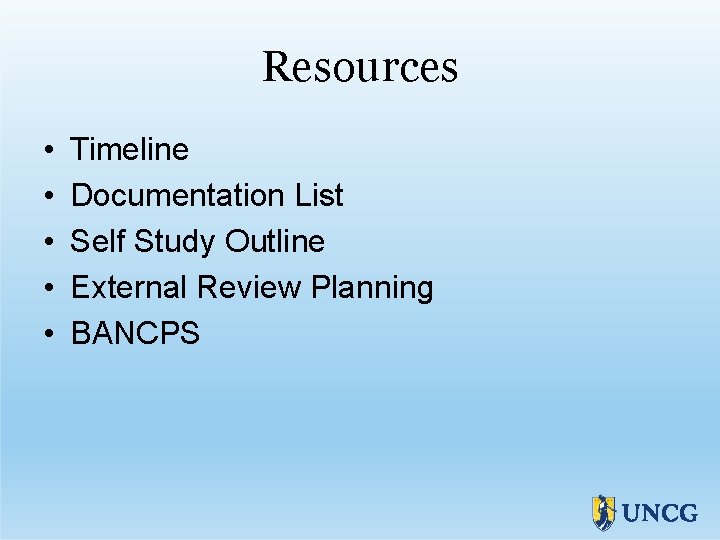 Resources

• Timeline
• Documentation List
• Self Study Outline
• External Review Planning
• BANCPS

UNCG